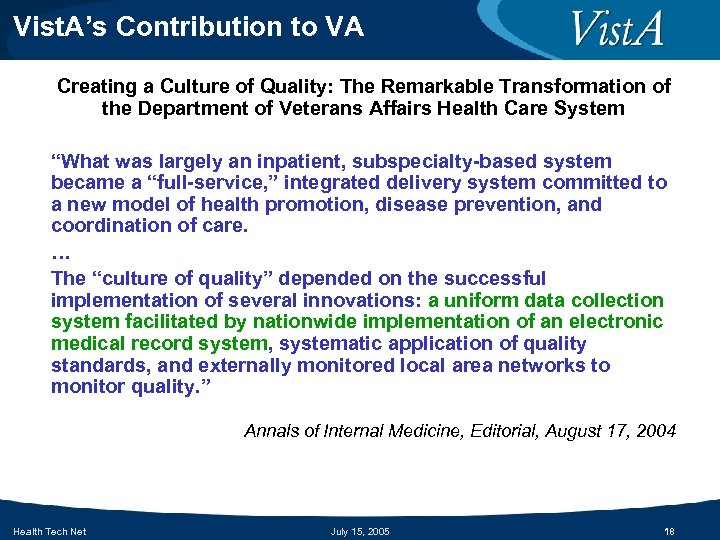 VistA's Contribution to VA

VistA

Creating a Culture of Quality: The Remarkable Transformation of the Department of Veterans Affairs Health Care System

"What was largely an inpatient, subspecialty-based system became a "full-service," integrated delivery system committed to a new model of health promotion, disease prevention, and coordination of care.

…

The "culture of quality" depended on the successful implementation of several innovations: a uniform data collection system facilitated by nationwide implementation of an electronic medical record system, systematic application of quality standards, and externally monitored local area networks to monitor quality."

Annals of Internal Medicine, Editorial, August 17, 2004

Health Tech Net

July 15, 2005

18